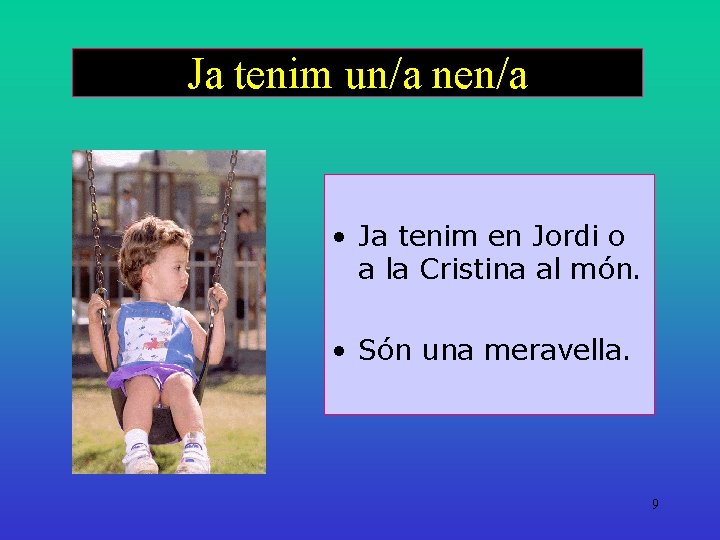 Ja tenim un/a nen/a

• Ja tenim en Jordi o a la Cristina al món.

• Són una meravella.

9